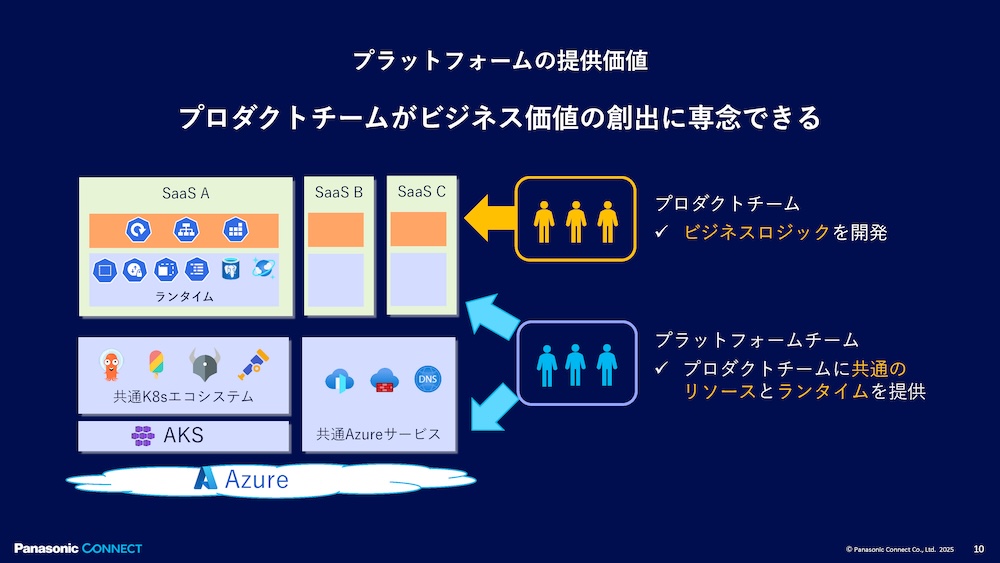 プラットフォームの提供価値

プロダクトチームがビジネス価値の創出に専念できる

SaaS A

ランタイム

SaaS B

SaaS C

共通K8sエコシステム

AKS

DNS

共通Azureサービス

Azure

プロダクトチーム
✓ ビジネスロジックを開発

プラットフォームチーム
✓ プロダクトチームに共通のリソースとランタイムを提供

Panasonic CONNECT

© Panasonic Connect Co., Ltd. 2025

10